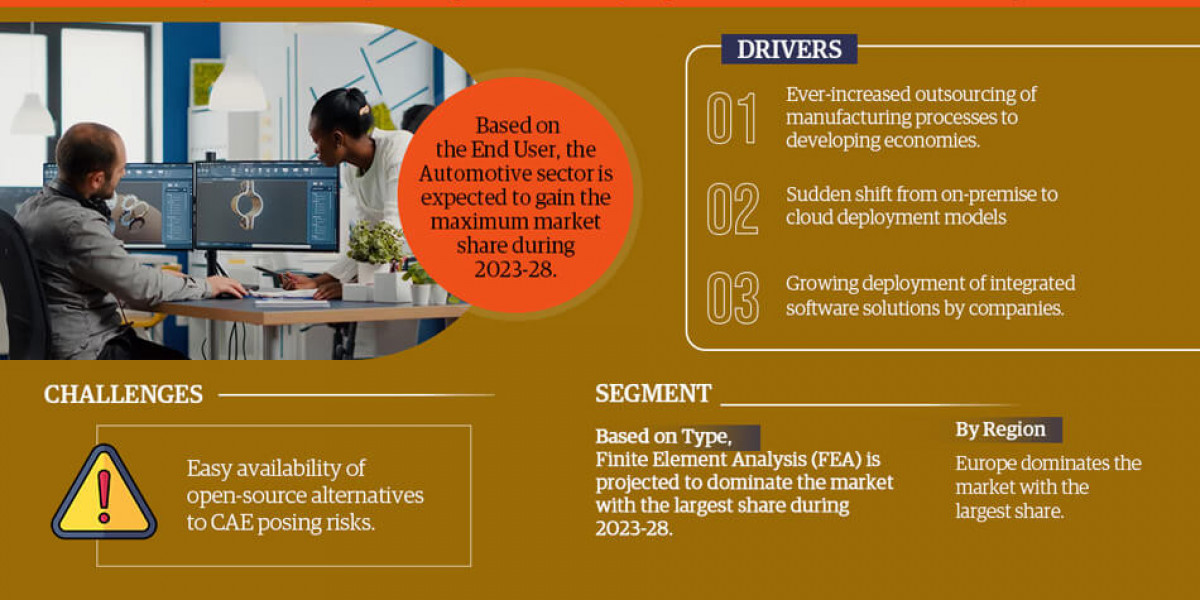 Based on the End User, the Automotive sector is expected to gain the maximum market share during 2023-28.

DRIVERS

01 Ever-increased outsourcing of manufacturing processes to developing economies.

02 Sudden shift from on-premise to cloud deployment models

03 Growing deployment of integrated software solutions by companies.

CHALLENGES

Easy availability of open-source alternatives to CAE posing risks.

SEGMENT

Based on Type,
Finite Element Analysis (FEA) is projected to dominate the market with the largest share during 2023-28.

By Region
Europe dominates the market with the largest share.